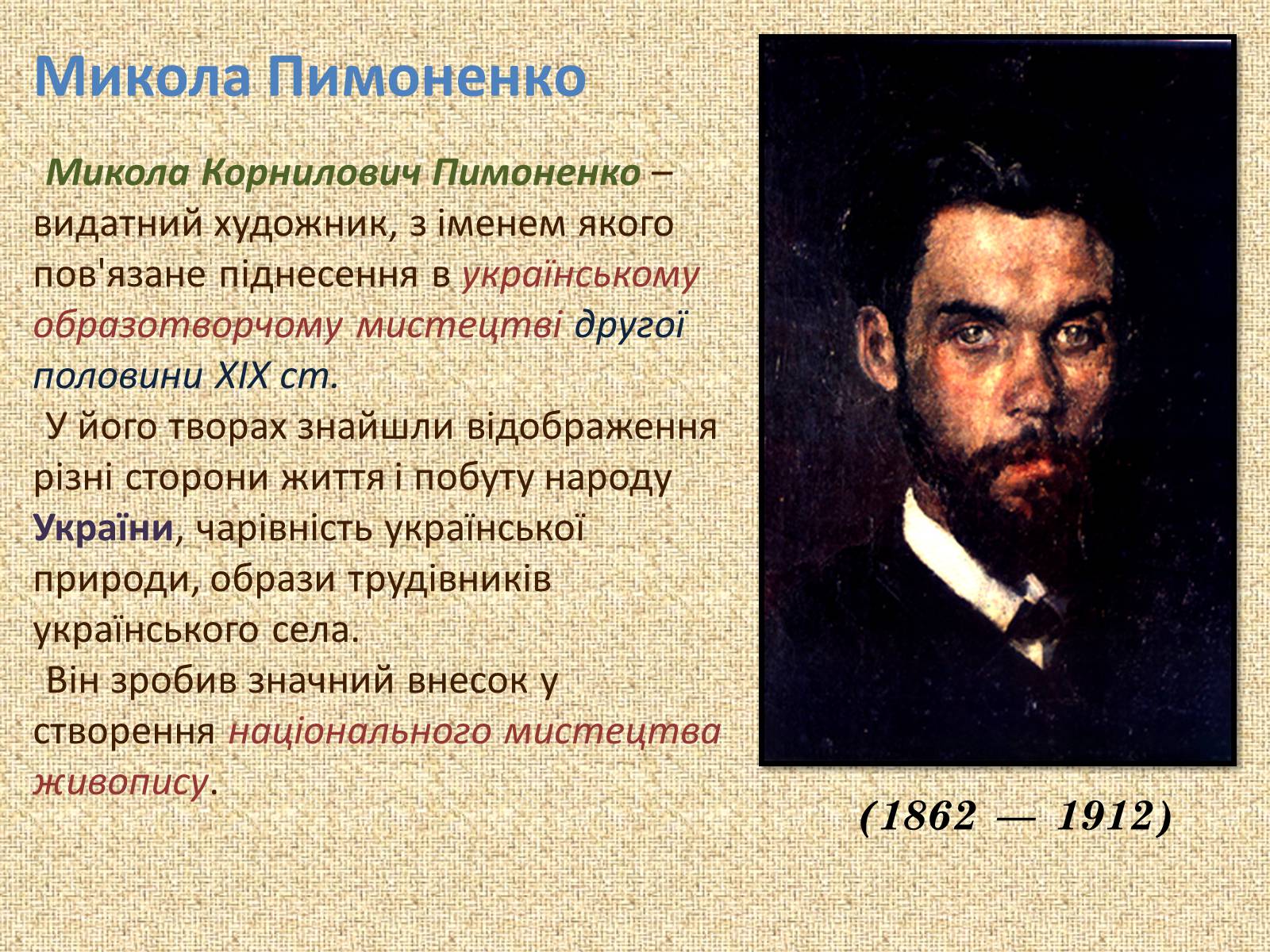 Микола Пимоненко

Микола Корнилович Пимоненко – видатний художник, з іменем якого пов'язане піднесення в українському образотворчому мистецтві другої половини XIX ст.

У його творах знайшли відображення різні сторони життя і побуту народу України, чарівність української природи, образи трудівників українського села.

Він зробив значний внесок у створення національного мистецтва живопису.

(1862 — 1912)